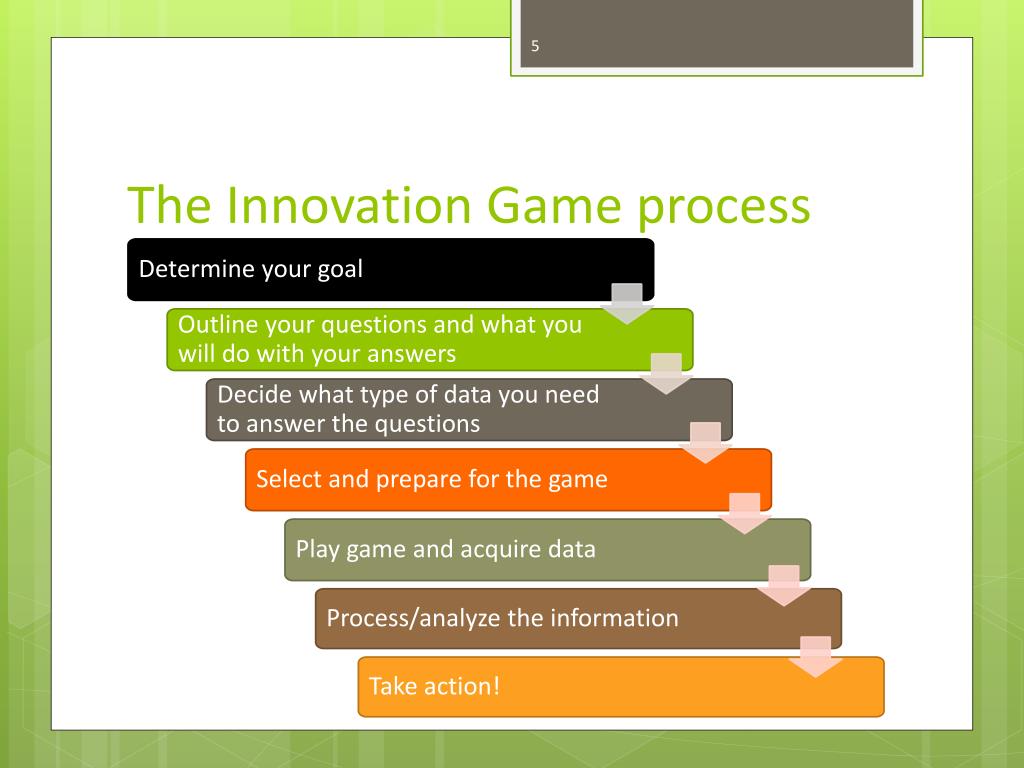 5

The Innovation Game process

Determine your goal

Outline your questions and what you will do with your answers

Decide what type of data you need to answer the questions

Select and prepare for the game

Play game and acquire data

Process/analyze the information

Take action!